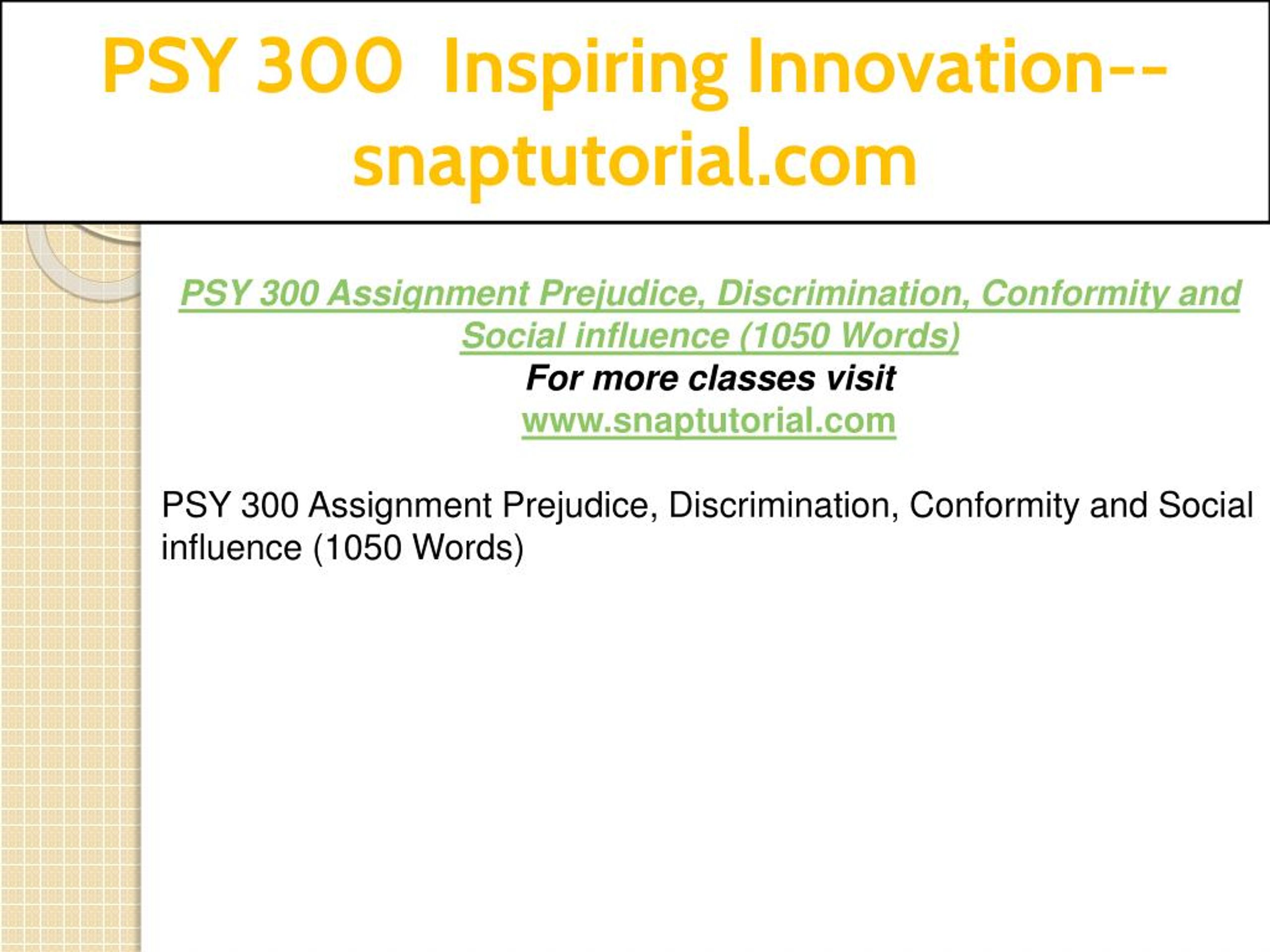 PSY 300 Inspiring Innovation--snaptutorial.com

PSY 300 Assignment Prejudice, Discrimination, Conformity and Social influence (1050 Words)
For more classes visit
www.snaptutorial.com

PSY 300 Assignment Prejudice, Discrimination, Conformity and Social influence (1050 Words)